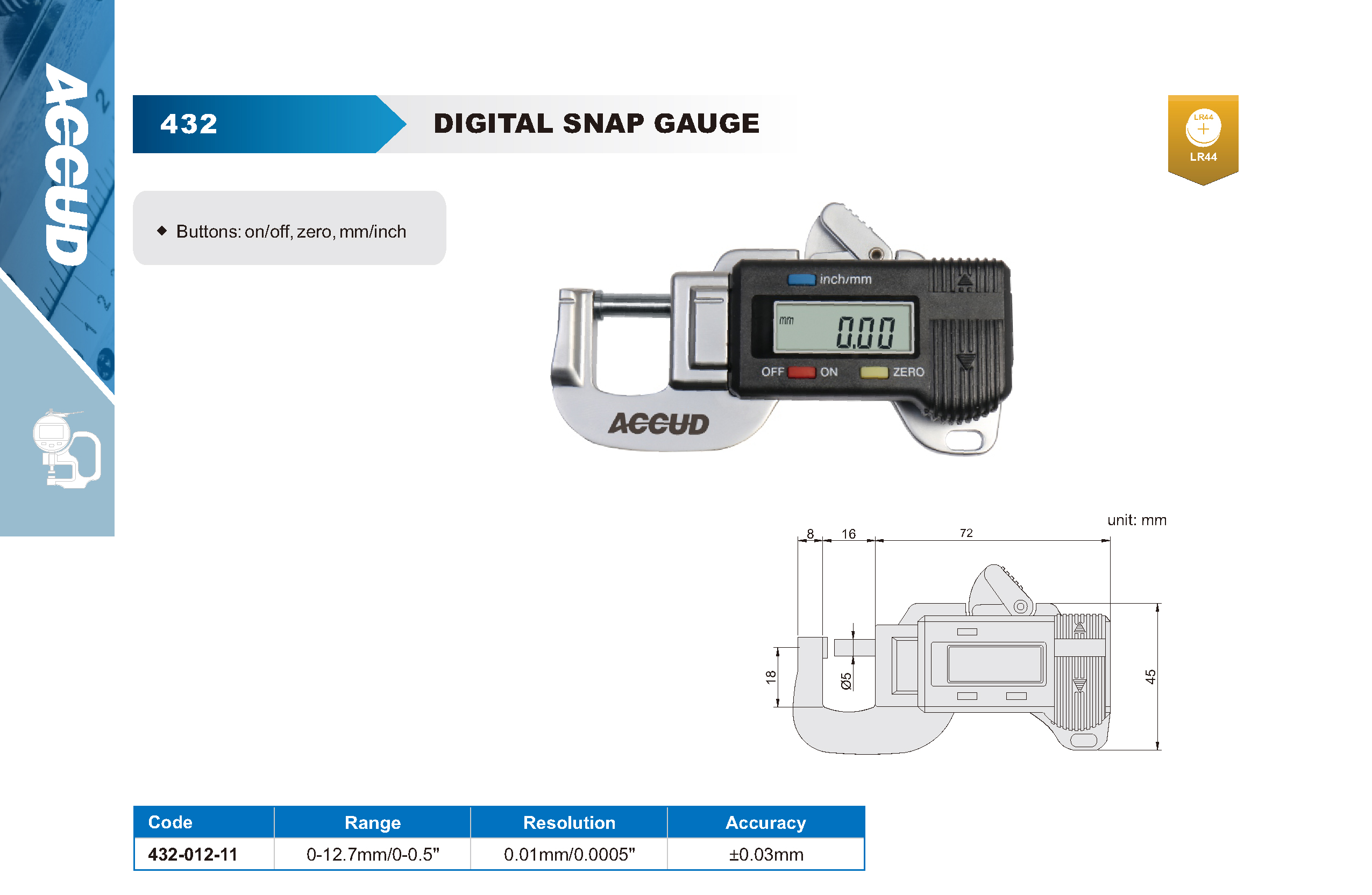 ACCUD

432

DIGITAL SNAP GAUGE

LR44
LR44

◆ Buttons: on/off, zero, mm/inch

inch/mm
mm
0.00
OFF ON ZERO
ACCUD

unit: mm
8 16 72
18
Ø5
45

| Code | Range | Resolution | Accuracy |
|---|---|---|---|
| 432-012-11 | 0-12.7mm/0-0.5" | 0.01mm/0.0005" | ±0.03mm |